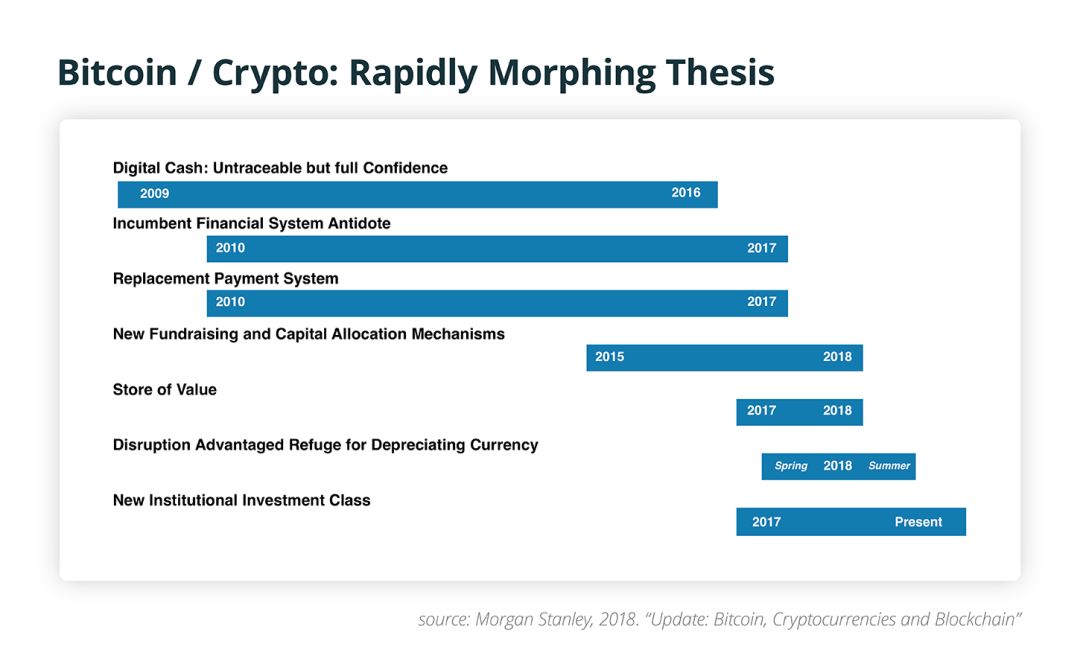 Bitcoin / Crypto: Rapidly Morphing Thesis

Digital Cash: Untraceable but full Confidence
2009 2016

Incumbent Financial System Antidote
2010 2017

Replacement Payment System
2010 2017

New Fundraising and Capital Allocation Mechanisms
2015 2018

Store of Value
2017 2018

Disruption Advantaged Refuge for Depreciating Currency
Spring 2018 Summer

New Institutional Investment Class
2017 Present

source: Morgan Stanley, 2018. "Update: Bitcoin, Cryptocurrencies and Blockchain"